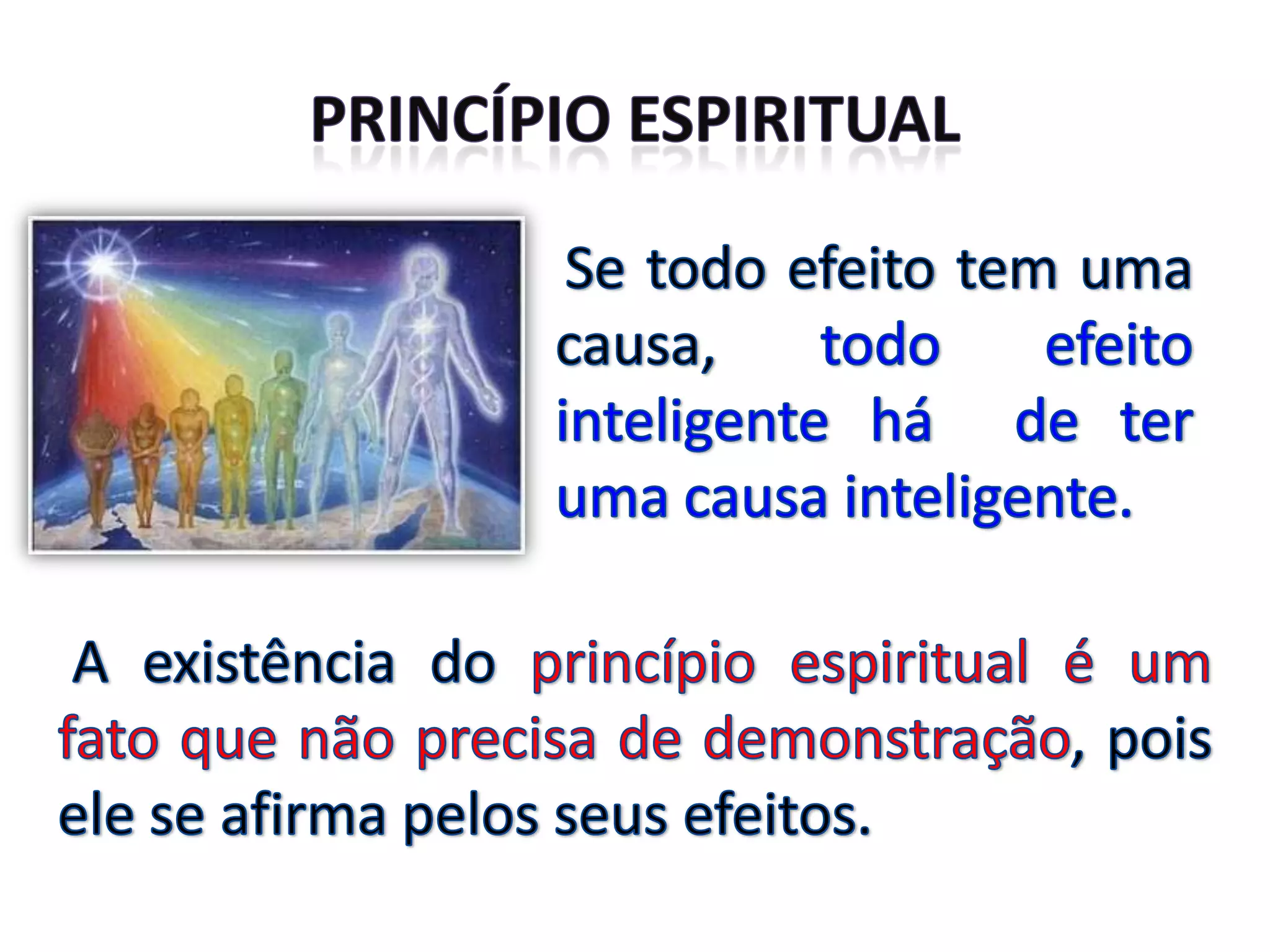 PRINCÍPIO ESPIRITUAL

Se todo efeito tem uma causa, todo efeito inteligente há de ter uma causa inteligente.

A existência do princípio espiritual é um fato que não precisa de demonstração, pois ele se afirma pelos seus efeitos.